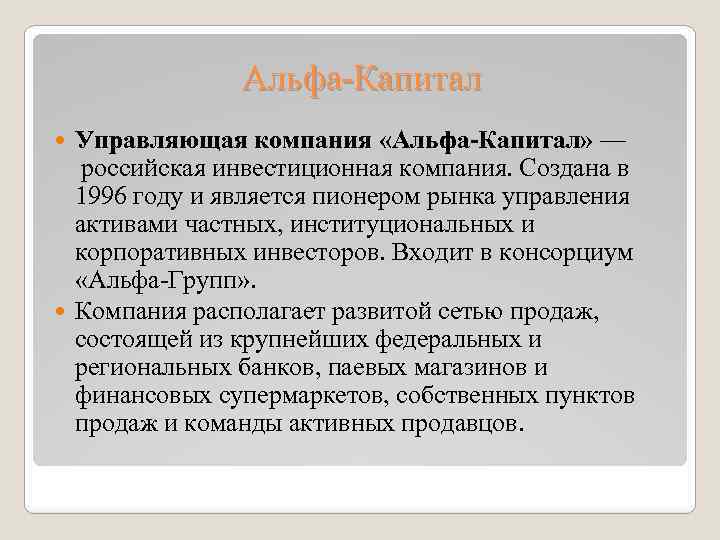 Альфа-Капитал

Управляющая компания «Альфа-Капитал» — российская инвестиционная компания. Создана в 1996 году и является пионером рынка управления активами частных, институциональных и корпоративных инвесторов. Входит в консорциум «Альфа-Групп».

Компания располагает развитой сетью продаж, состоящей из крупнейших федеральных и региональных банков, паевых магазинов и финансовых супермаркетов, собственных пунктов продаж и команды активных продавцов.